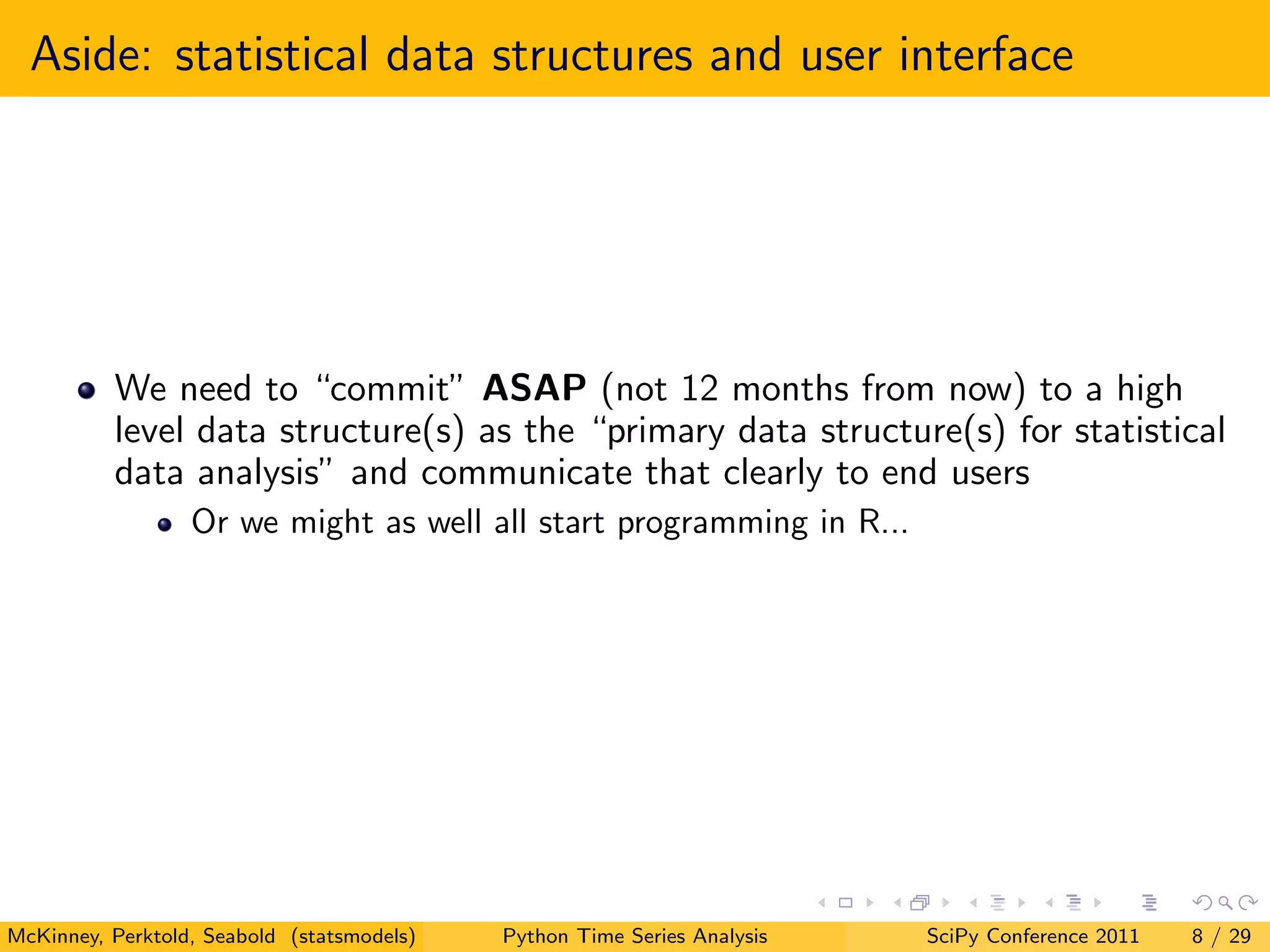 Aside: statistical data structures and user interface

- We need to “commit” **ASAP** (not 12 months from now) to a high level data structure(s) as the “primary data structure(s) for statistical data analysis” and communicate that clearly to end users
  - Or we might as well all start programming in R...

McKinney, Perktold, Seabold (statsmodels) Python Time Series Analysis SciPy Conference 2011 8 / 29